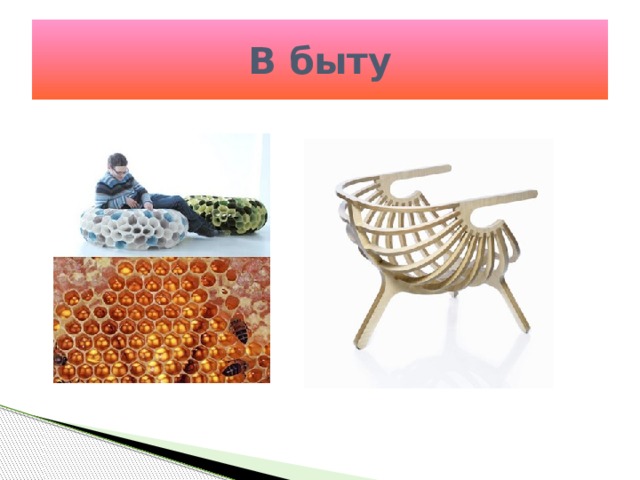 В быту